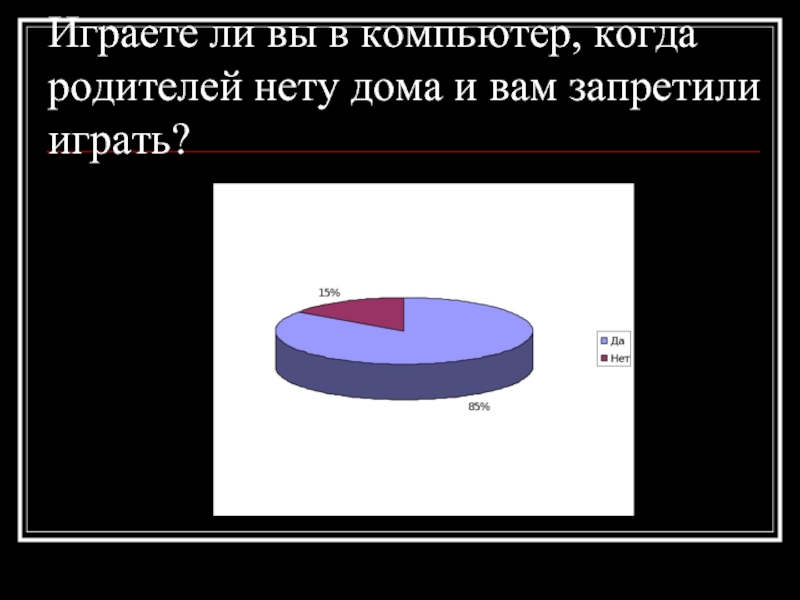 Играете ли вы в компьютер, когда родителей нету дома и вам запретили играть?

15%

85%

Да
Нет